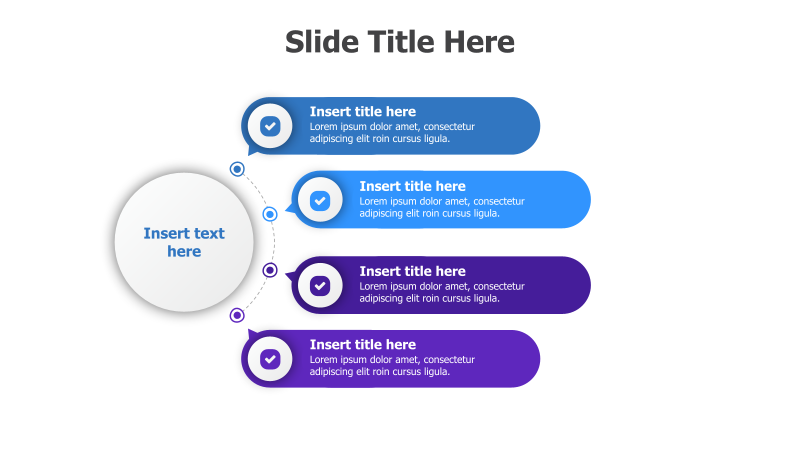 Slide Title Here

Insert text here

Insert title here
Lorem ipsum dolor amet, consectetur adipiscing elit roin cursus ligula.

Insert title here
Lorem ipsum dolor amet, consectetur adipiscing elit roin cursus ligula.

Insert title here
Lorem ipsum dolor amet, consectetur adipiscing elit roin cursus ligula.

Insert title here
Lorem ipsum dolor amet, consectetur adipiscing elit roin cursus ligula.